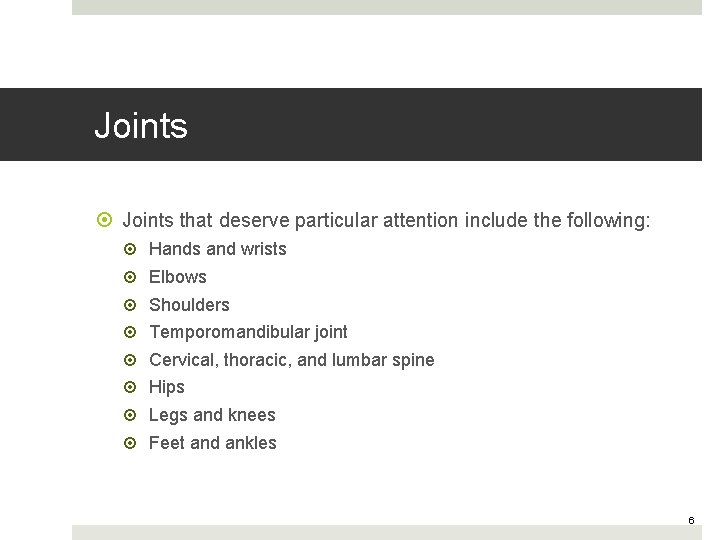 Joints

Joints that deserve particular attention include the following:

Hands and wrists

Elbows

Shoulders

Temporomandibular joint

Cervical, thoracic, and lumbar spine

Hips

Legs and knees

Feet and ankles

6